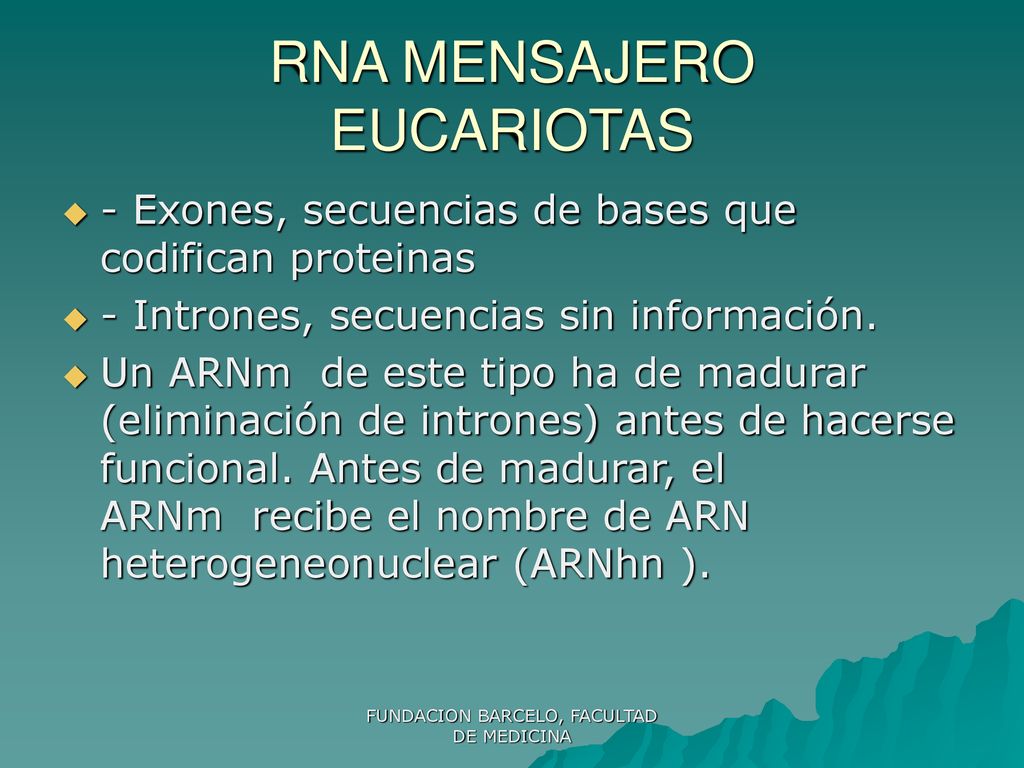 RNA MENSAJERO EUCARIOTAS

- Exones, secuencias de bases que codifican proteinas
- Intrones, secuencias sin información.
Un ARNm de este tipo ha de madurar (eliminación de intrones) antes de hacerse funcional. Antes de madurar, el ARNm recibe el nombre de ARN heterogeneonuclear (ARNhn ).

FUNDACION BARCELO, FACULTAD DE MEDICINA